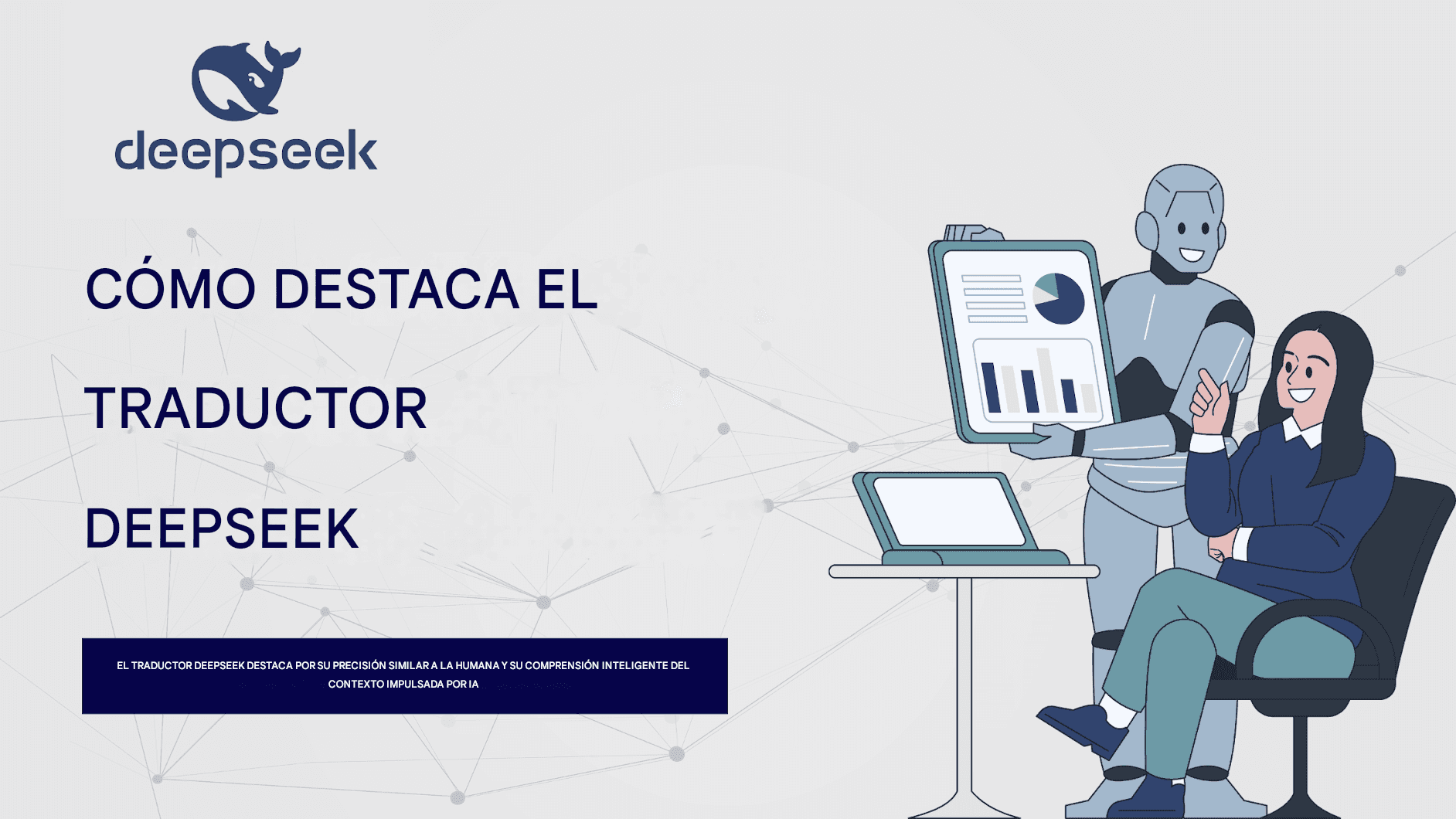 deepseek

CÓMO DESTACA EL

TRADUCTOR

DEEPSEEK

EL TRADUCTOR DEEPSEEK DESTACA POR SU PRECISIÓN SIMILAR A LA HUMANA Y SU COMPRENSIÓN INTELIGENTE DEL CONTEXTO IMPULSADA POR IA